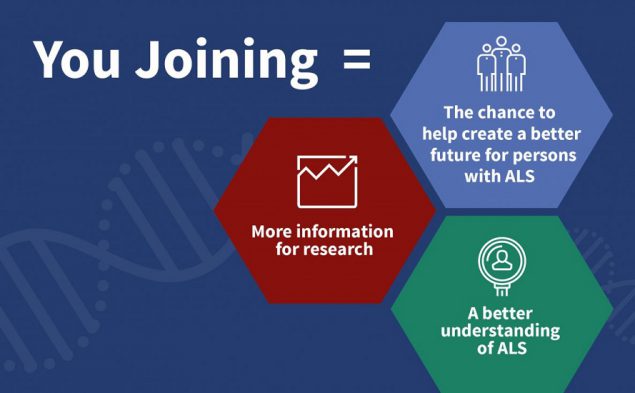 You Joining =

The chance to help create a better future for persons with ALS

More information for research

A better understanding of ALS